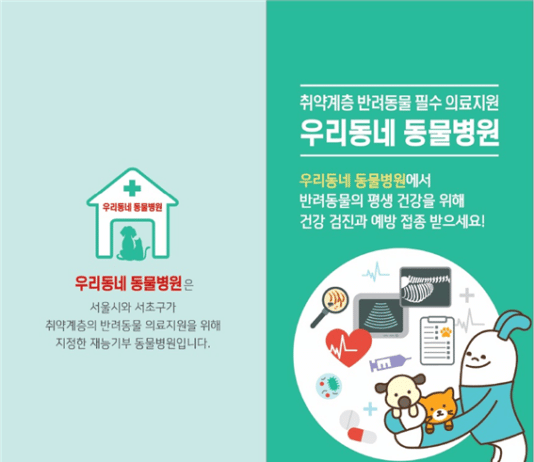 우리동네 동물병원

우리동네 동물병원은
서울시와 서초구가
취약계층의 반려동물 의료지원을 위해
지정한 재능기부 동물병원입니다.

취약계층 반려동물 필수 의료지원
우리동네 동물병원

우리동네 동물병원에서
반려동물의 평생 건강을 위해
건강 검진과 예방 접종 받으세요!